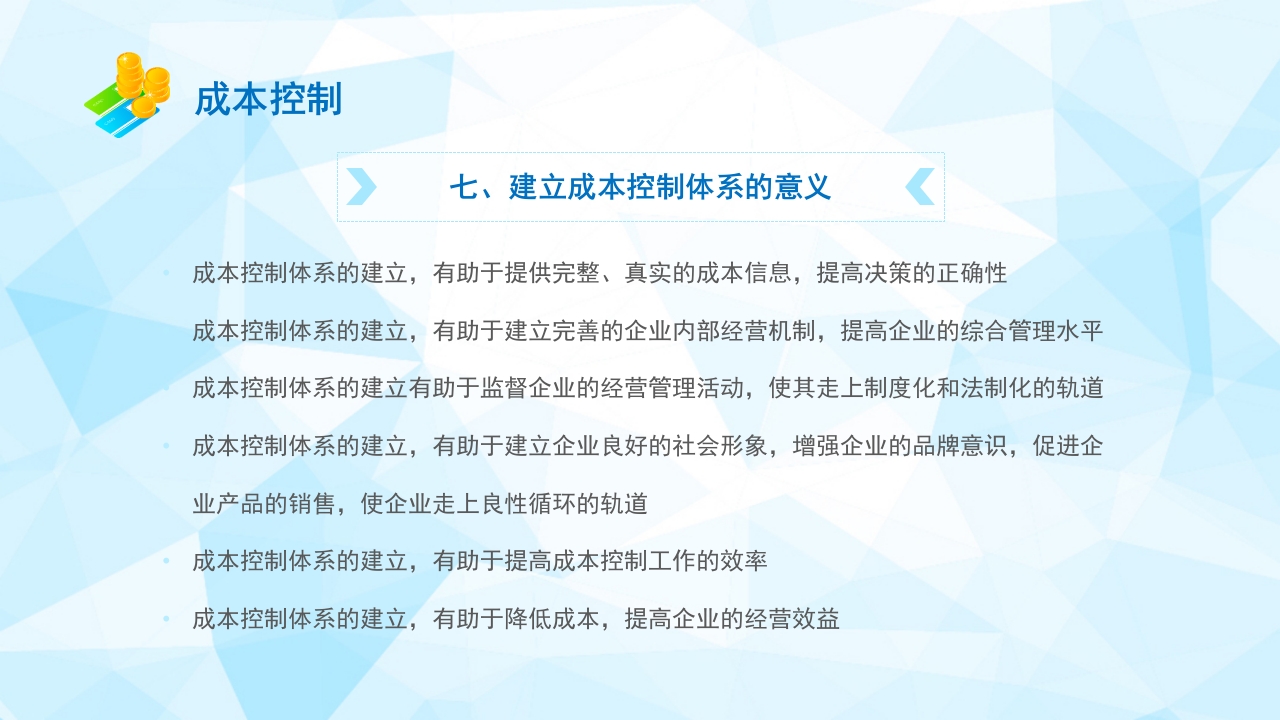 成本控制

七、建立成本控制体系的意义

• 成本控制体系的建立，有助于提供完整、真实的成本信息，提高决策的正确性

成本控制体系的建立，有助于建立完善的企业内部经营机制，提高企业的综合管理水平

• 成本控制体系的建立有助于监督企业的经营管理活动，使其走上制度化和法制化的轨道

• 成本控制体系的建立，有助于建立企业良好的社会形象，增强企业的品牌意识，促进企业产品的销售，使企业走上良性循环的轨道

• 成本控制体系的建立，有助于提高成本控制工作的效率

• 成本控制体系的建立，有助于降低成本，提高企业的经营效益